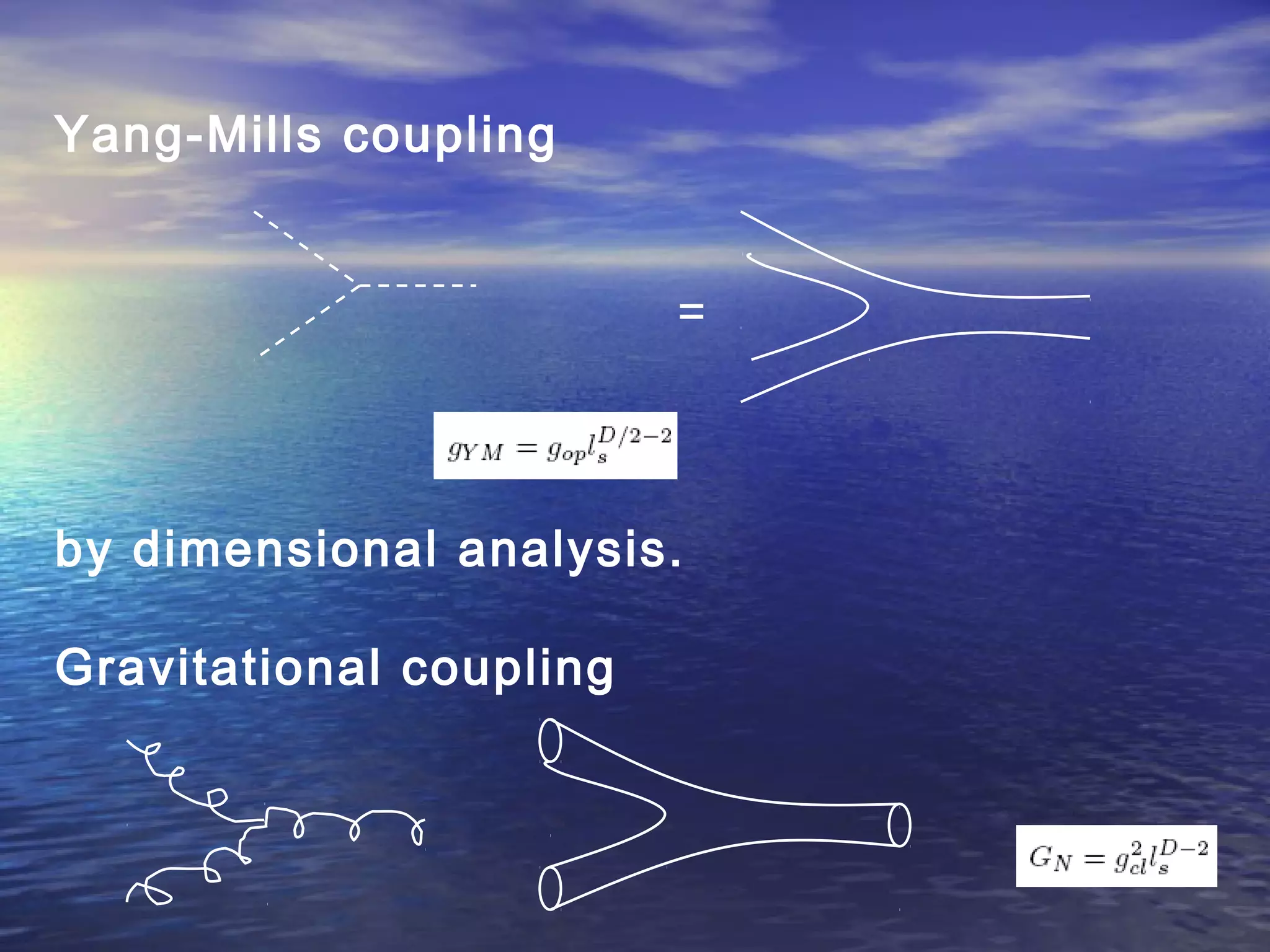 Yang-Mills coupling

=

$g_{YM} = g_{op} l_s^{D/2-2}$

by dimensional analysis.

Gravitational coupling

$G_N = g_{cl}^2 l_s^{D-2}$